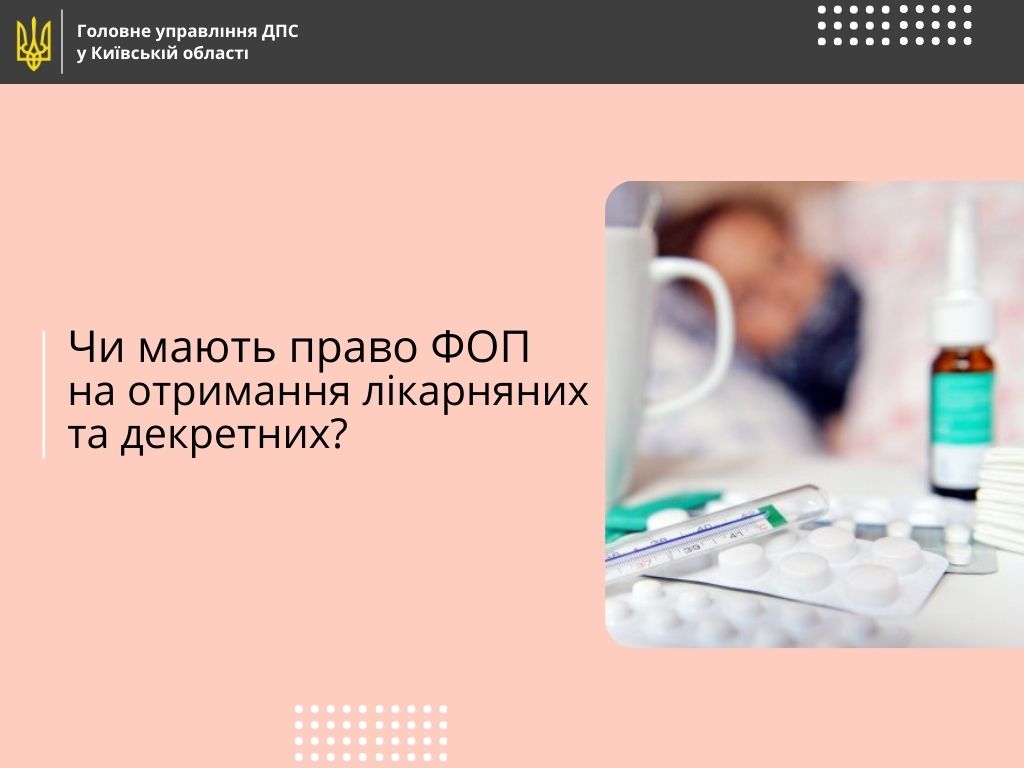 Головне управління ДПС
у Київській області

Чи мають право ФОП на отримання лікарняних та декретних?